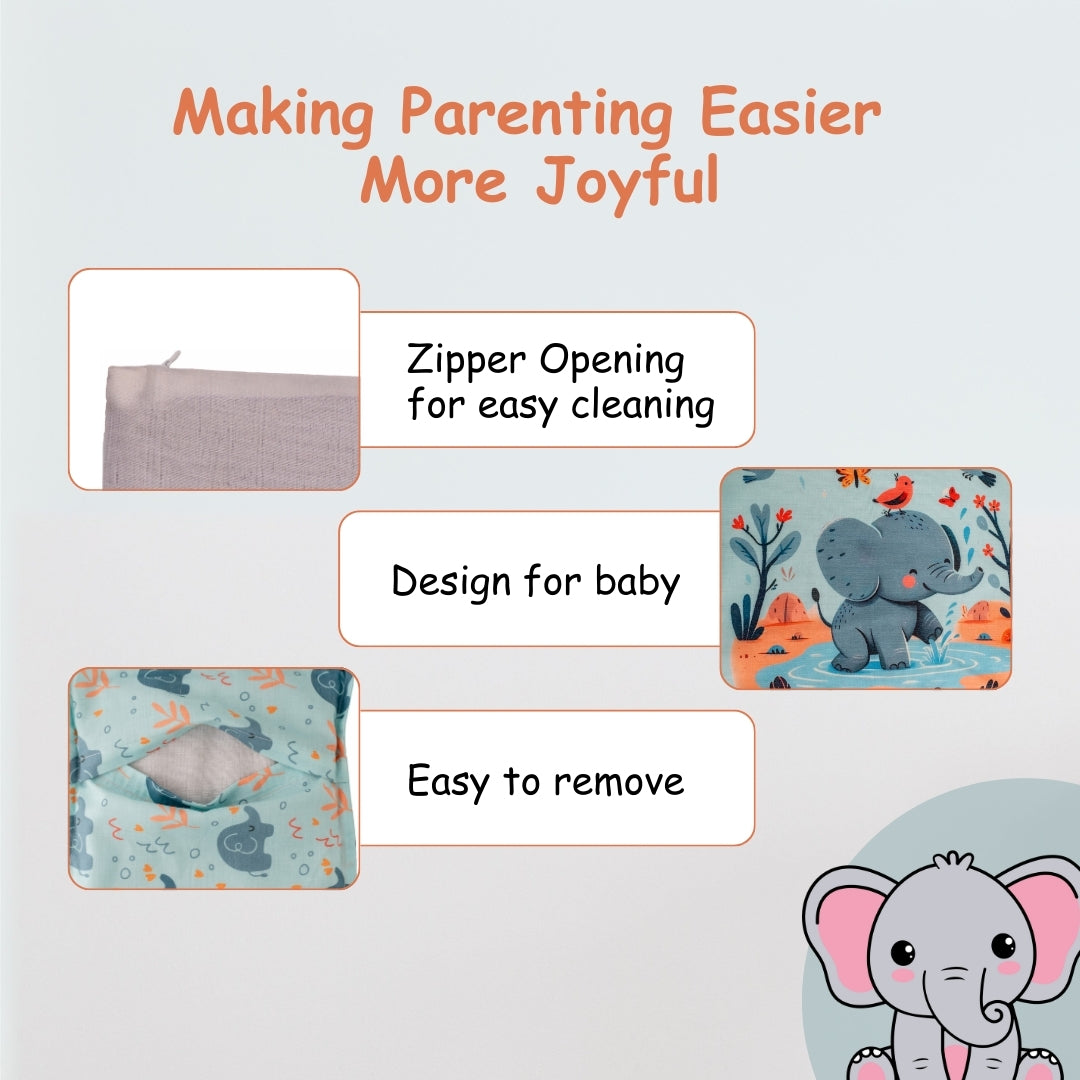 Making Parenting Easier
More Joyful

Zipper Opening
for easy cleaning

Design for baby

Easy to remove